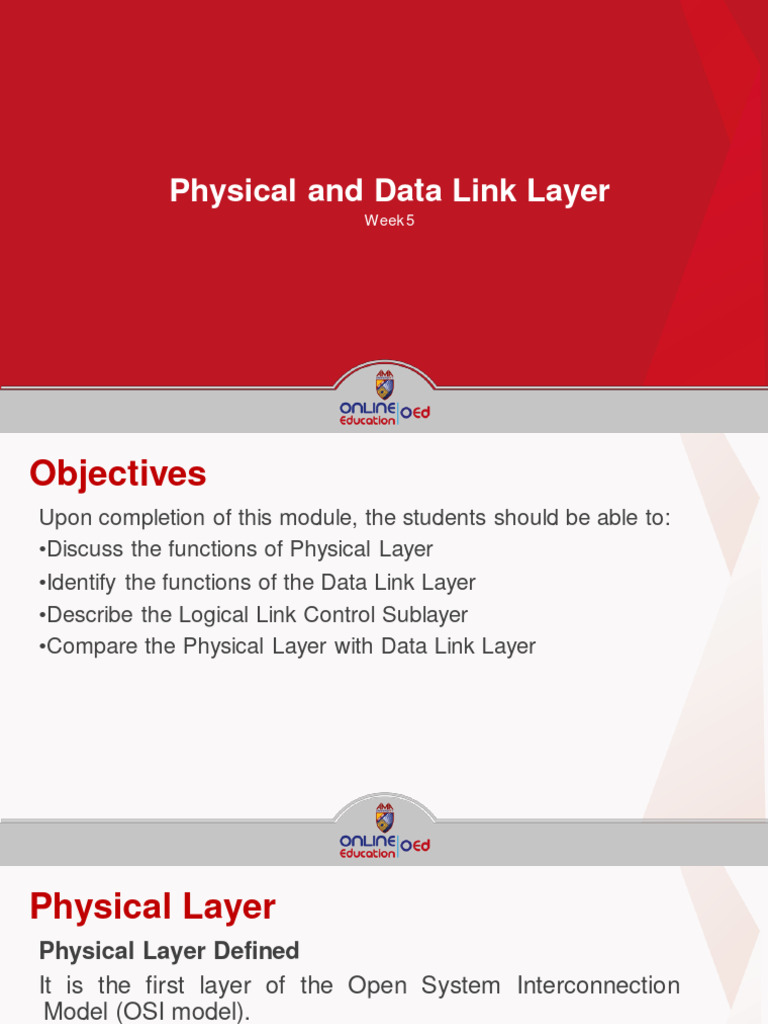 Physical and Data Link Layer

Week5

ONLINE Education OEd

Objectives

Upon completion of this module, the students should be able to:

•Discuss the functions of Physical Layer

•Identify the functions of the Data Link Layer

•Describe the Logical Link Control Sublayer

•Compare the Physical Layer with Data Link Layer

ONLINE Education OEd

Physical Layer

Physical Layer Defined

It is the first layer of the Open System Interconnection Model (OSI model).